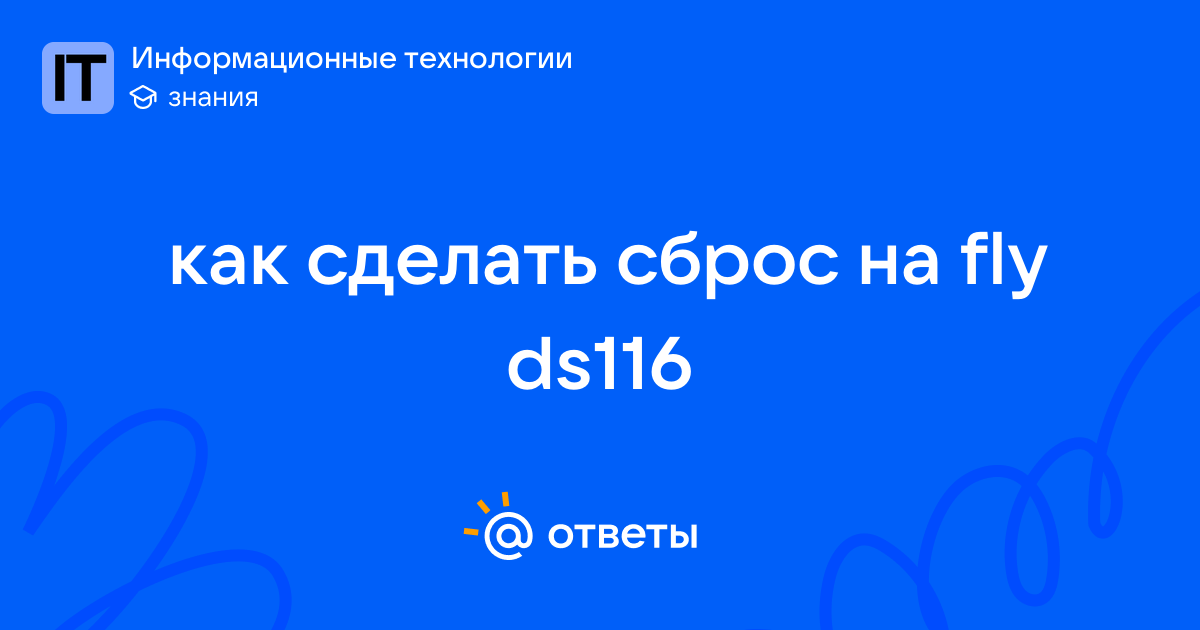 IT
Информационные технологии
знания

как сделать сброс на fly ds116

@ ответы